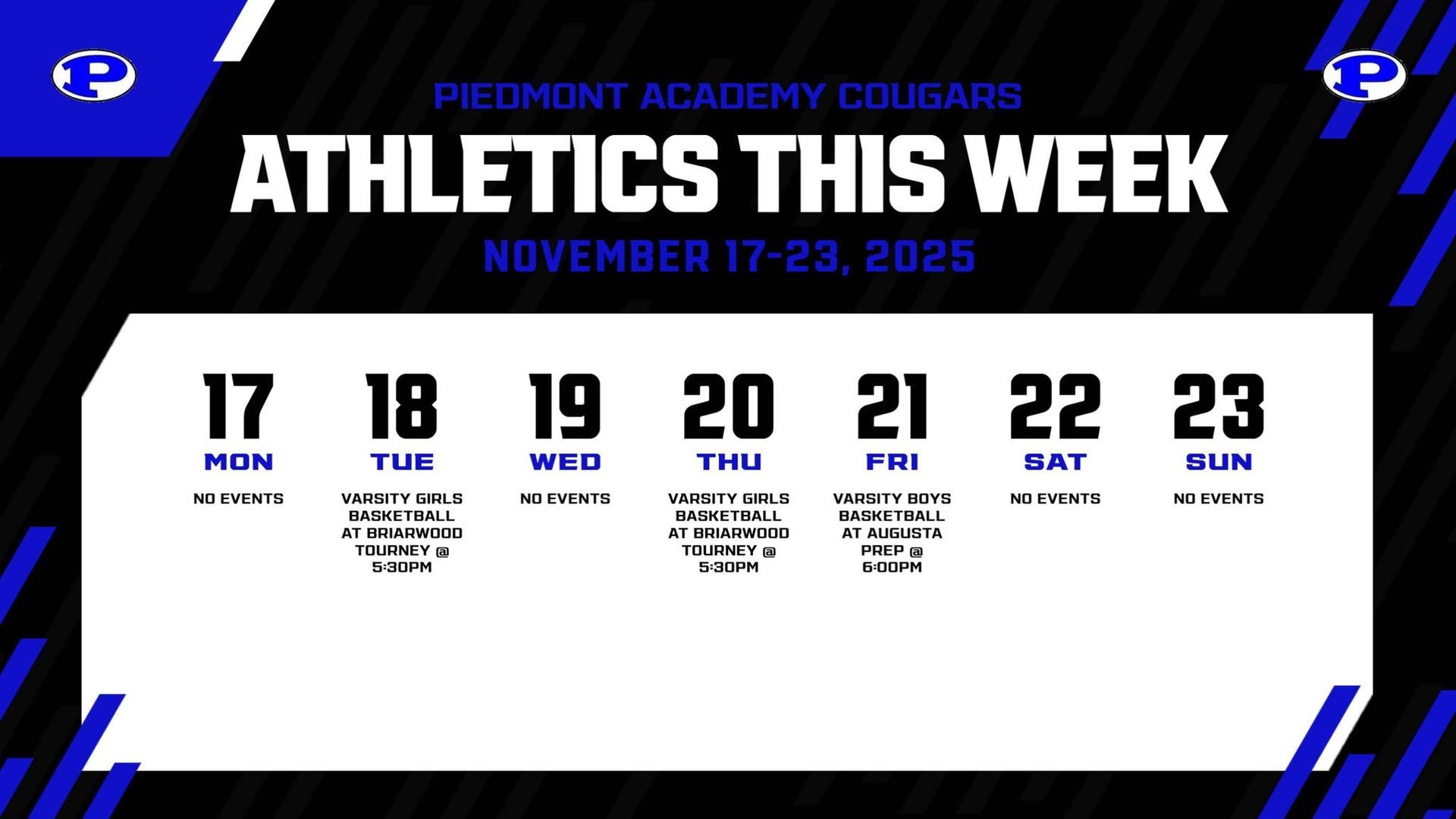 P

P

PIEDMONT ACADEMY COUGARS

ATHLETICS THIS WEEK

NOVEMBER 17-23, 2025

17
MON
NO EVENTS

18
TUE
VARSITY GIRLS BASKETBALL AT BRIARWOOD TOURNEY @ 5:30PM

19
WED
NO EVENTS

20
THU
VARSITY GIRLS BASKETBALL AT BRIARWOOD TOURNEY @ 5:30PM

21
FRI
VARSITY BOYS BASKETBALL AT AUGUSTA PREP @ 6:00PM

22
SAT
NO EVENTS

23
SUN
NO EVENTS